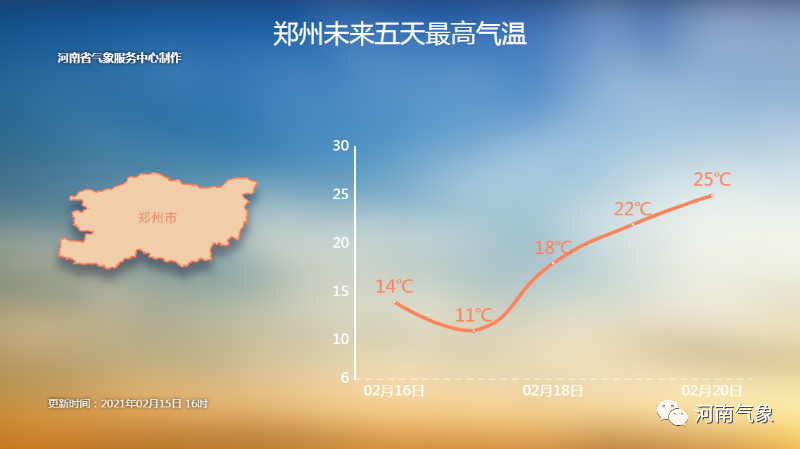 郑州未来五天最高气温

河南省气象服务中心制作

郑州市

30
25
20
15
10
6

14℃
11℃
18℃
22℃
25℃

02月16日
02月18日
02月20日

更新时间：2021年02月15日 16时

河南气象